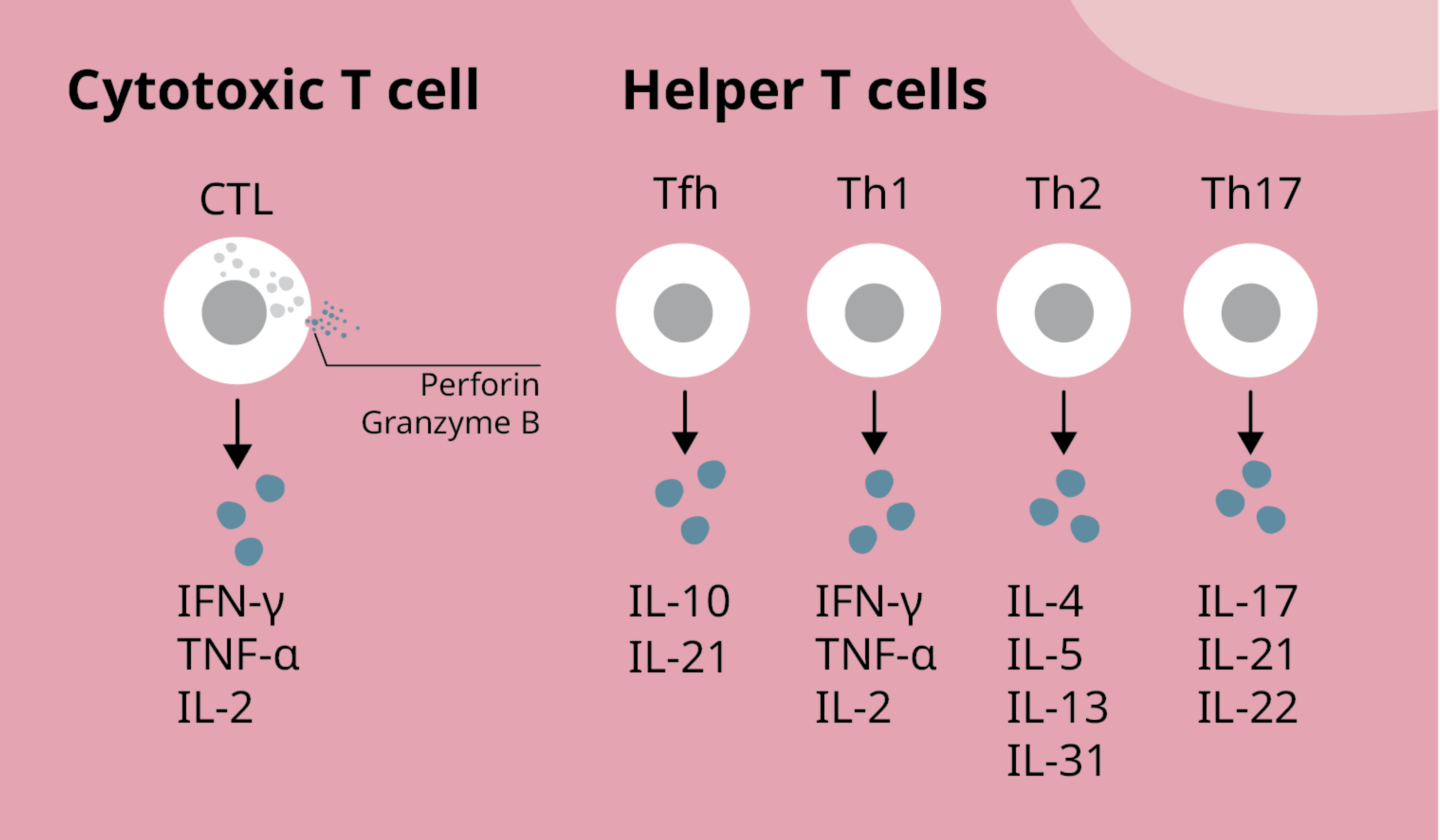 Cytotoxic T cell

CTL

Perforin
Granzyme B

IFN-γ
TNF-α
IL-2

Helper T cells

Tfh

IL-10
IL-21

Th1

IFN-γ
TNF-α
IL-2

Th2

IL-4
IL-5
IL-13
IL-31

Th17

IL-17
IL-21
IL-22